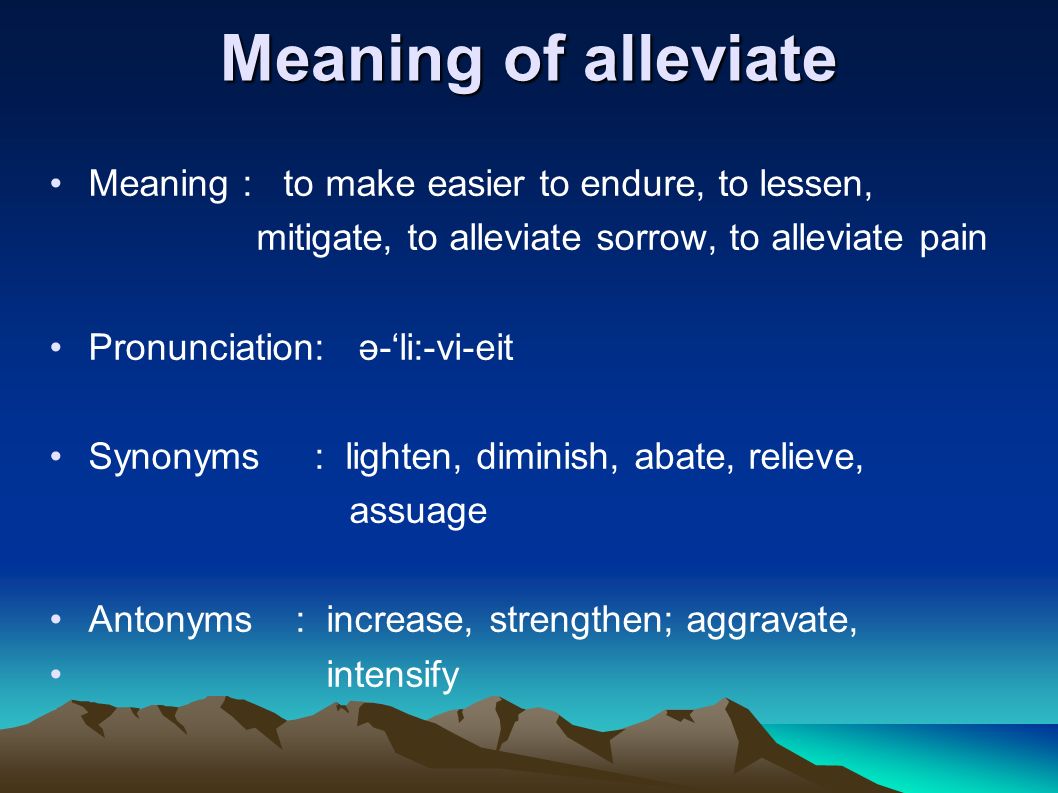 Meaning of alleviate

• Meaning : to make easier to endure, to lessen, mitigate, to alleviate sorrow, to alleviate pain

• Pronunciation: ə-‘li:-vi-eit

• Synonyms : lighten, diminish, abate, relieve, assuage

• Antonyms : increase, strengthen; aggravate,
• intensify